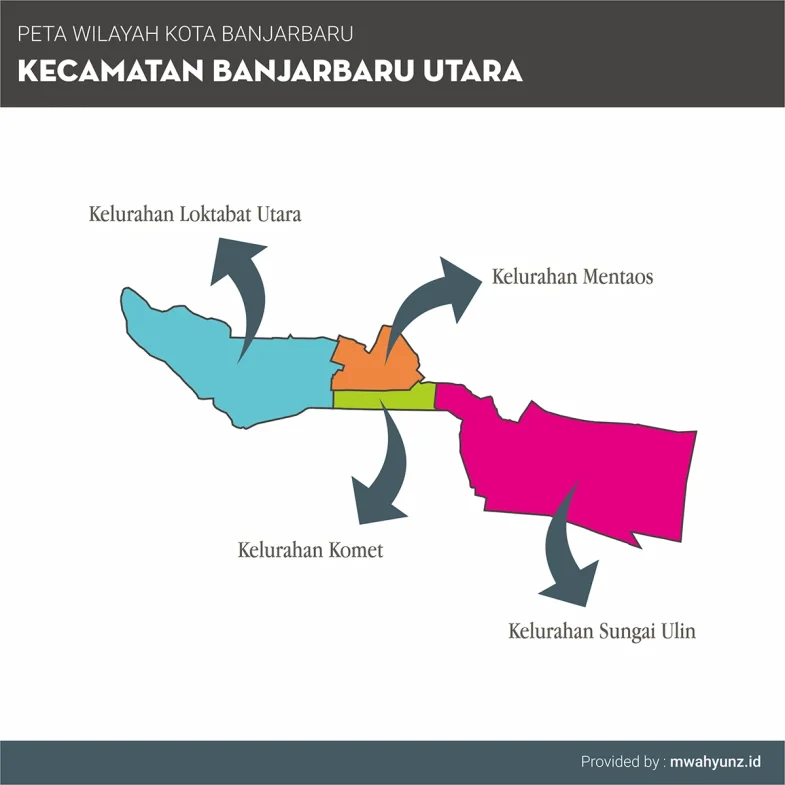 PETA WILAYAH KOTA BANJARBARU
KECAMATAN BANJARBARU UTARA

Kelurahan Loktabat Utara

Kelurahan Mentaos

Kelurahan Komet

Kelurahan Sungai Ulin

Provided by : mwahyunz.id